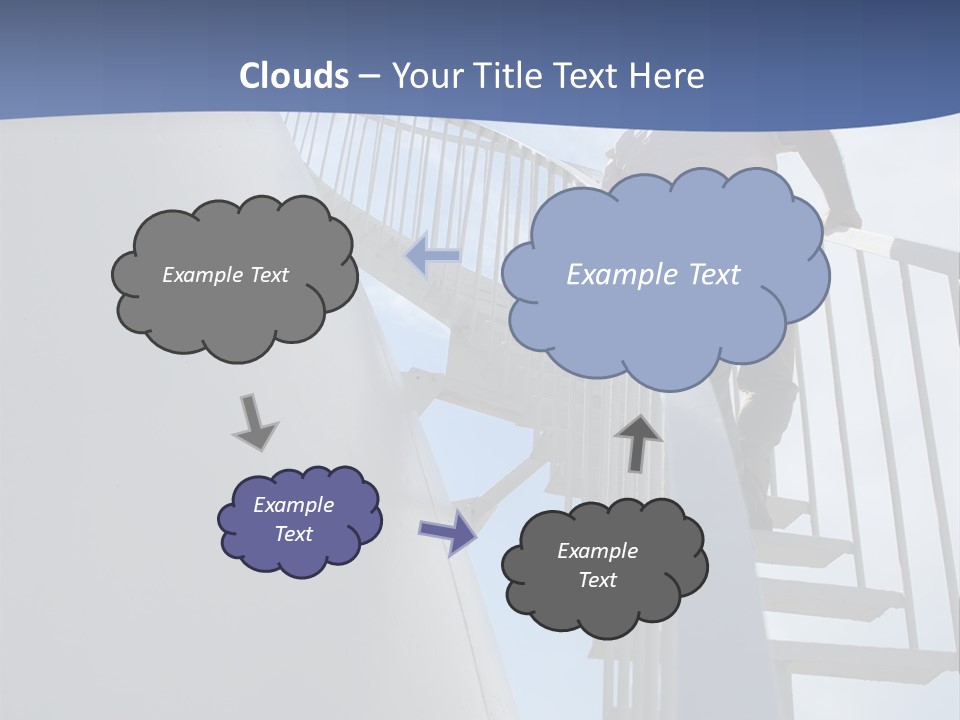 Clouds – Your Title Text Here

Example Text

Example Text

Example Text

Example Text